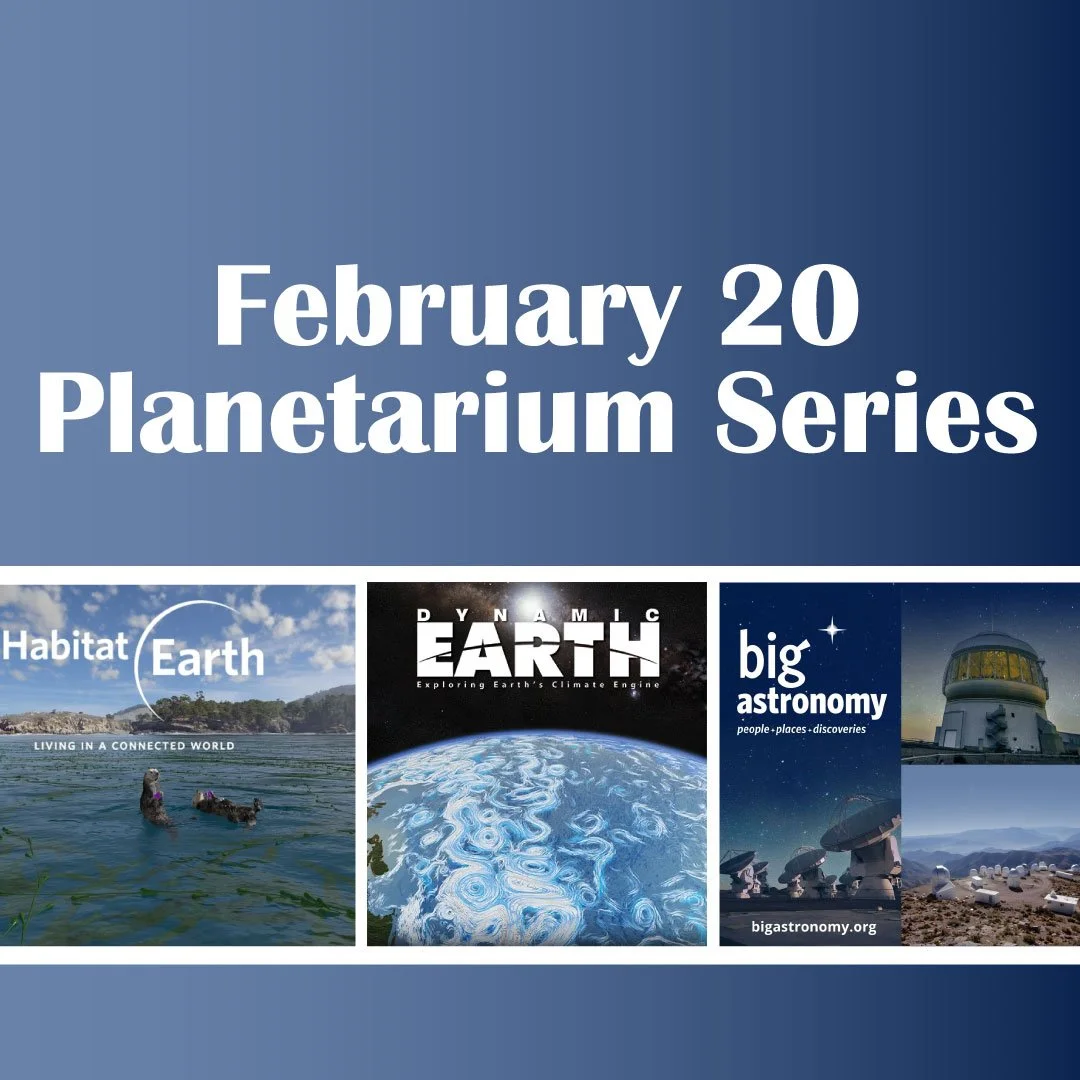 February 20
Planetarium Series

Habitat Earth
LIVING IN A CONNECTED WORLD

DYNAMIC
EARTH
Exploring Earth's Climate Engine

big astronomy
people • places • discoveries
bigastronomy.org